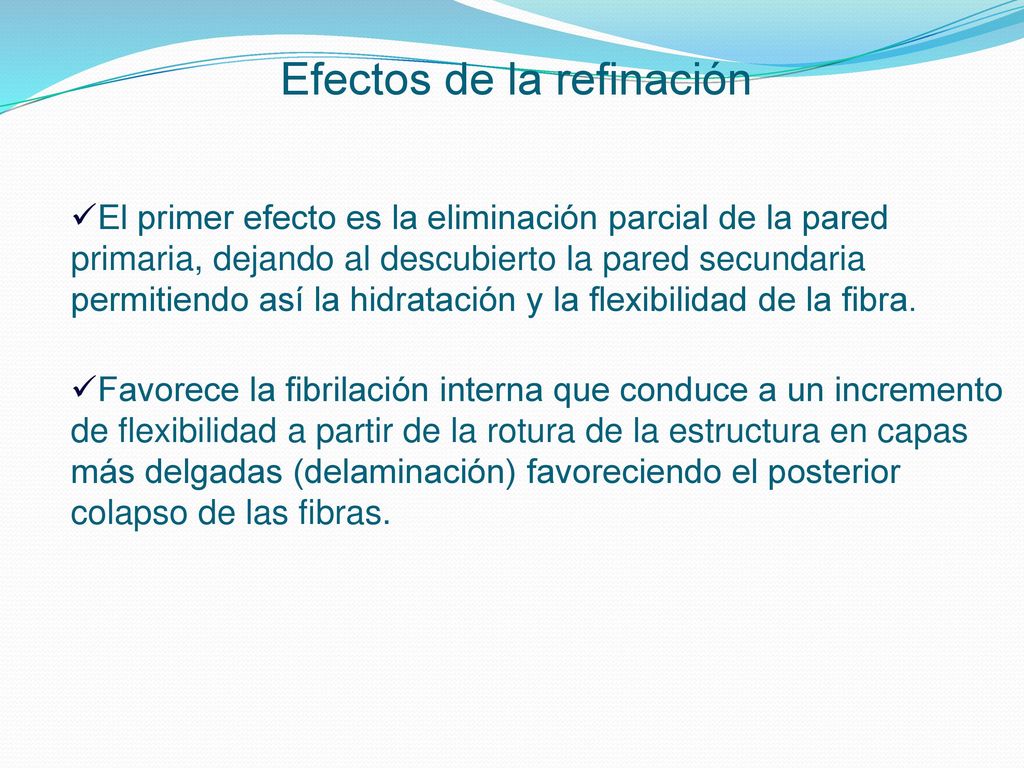 Efectos de la refinación

✓El primer efecto es la eliminación parcial de la pared primaria, dejando al descubierto la pared secundaria permitiendo así la hidratación y la flexibilidad de la fibra.

✓Favorece la fibrilación interna que conduce a un incremento de flexibilidad a partir de la rotura de la estructura en capas más delgadas (delaminación) favoreciendo el posterior colapso de las fibras.